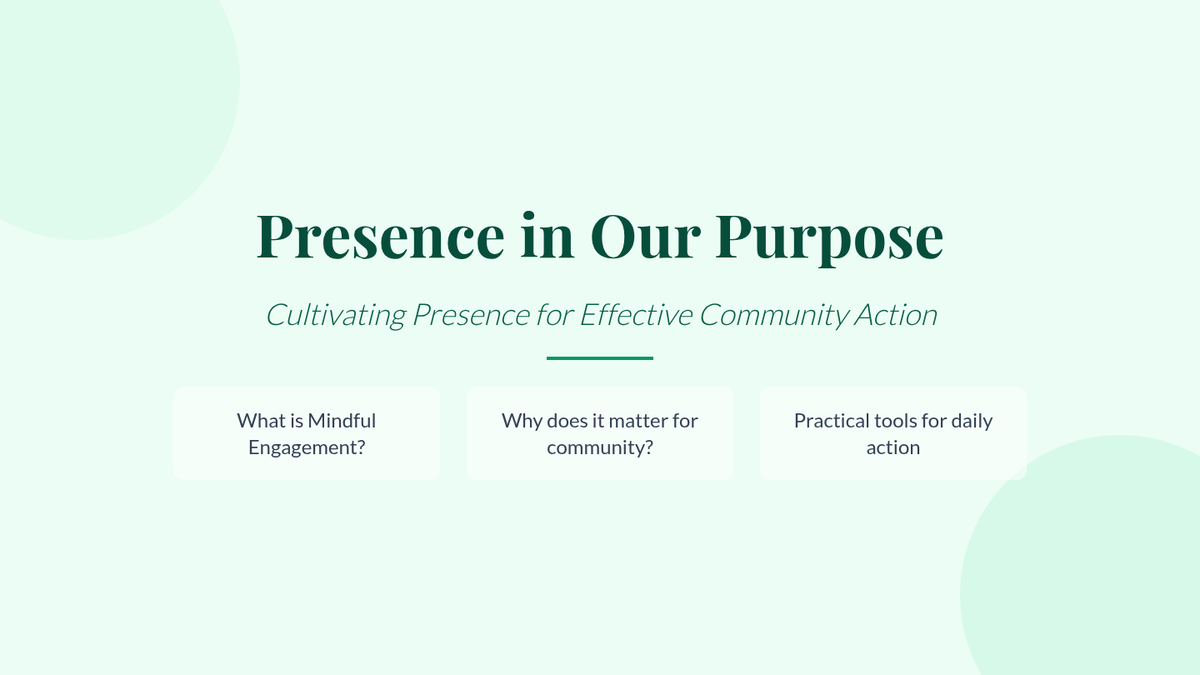 Presence in Our Purpose

Cultivating Presence for Effective Community Action

What is Mindful Engagement?

Why does it matter for community?

Practical tools for daily action